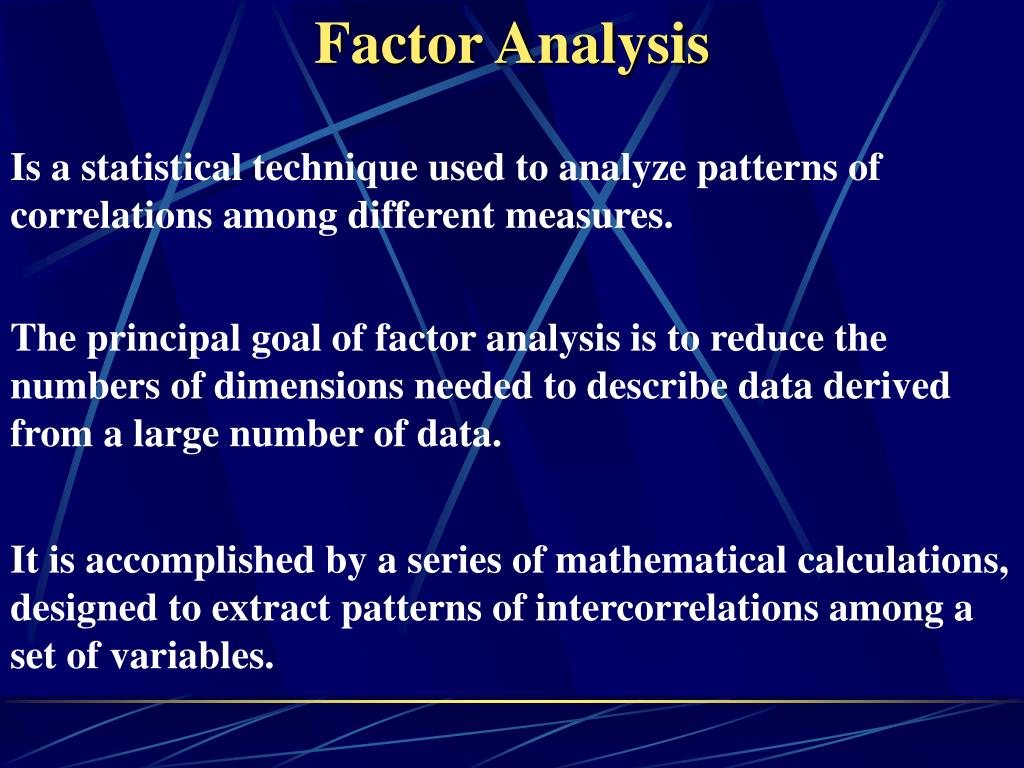 Factor Analysis

Is a statistical technique used to analyze patterns of correlations among different measures.

The principal goal of factor analysis is to reduce the numbers of dimensions needed to describe data derived from a large number of data.

It is accomplished by a series of mathematical calculations, designed to extract patterns of intercorrelations among a set of variables.